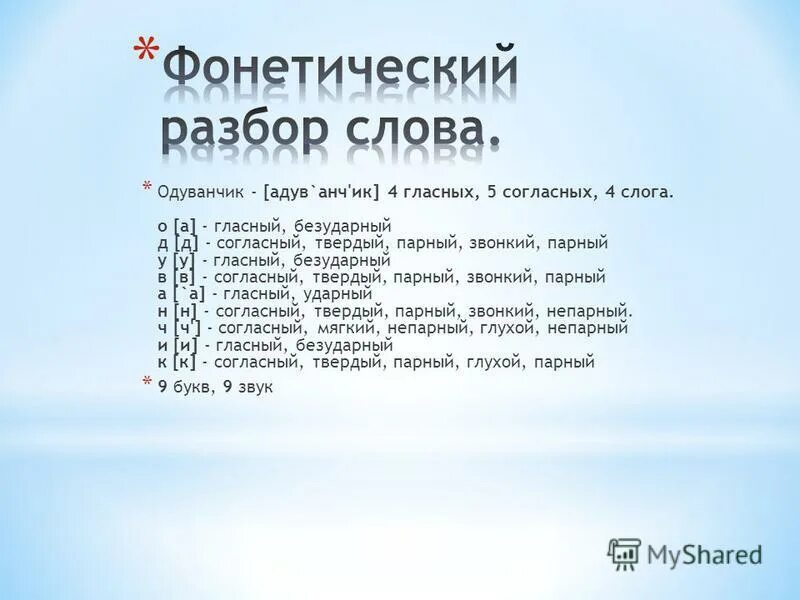 * Фонетический разбор слова.

* Одуванчик - [адув`анч'ик] 4 гласных, 5 согласных, 4 слога.

о [а] - гласный, безударный
д [д] - согласный, твердый, парный, звонкий, парный
у [у] - гласный, безударный
в [в] - согласный, твердый, парный, звонкий, парный
а [`а] - гласный, ударный
н [н] - согласный, твердый, парный, звонкий, непарный.
ч [ч'] - согласный, мягкий, непарный, глухой, непарный
и [и] - гласный, безударный
к [к] - согласный, твердый, парный, глухой, парный

* 9 букв, 9 звук

MyShared